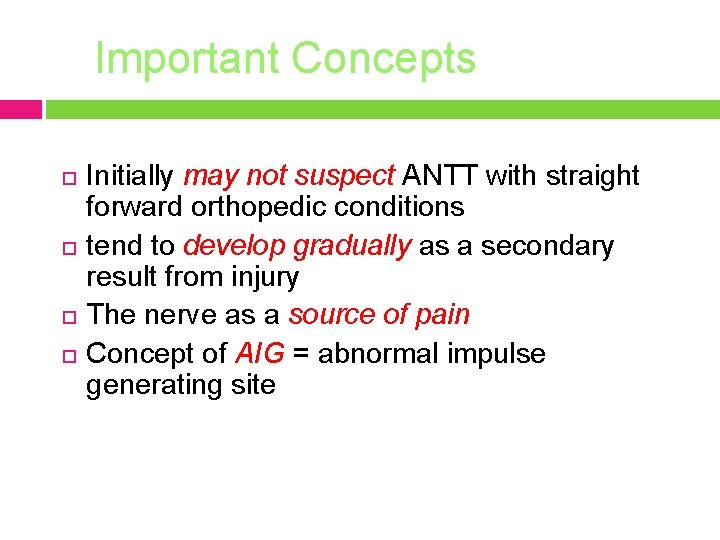 Important Concepts

Initially may not suspect ANTT with straight forward orthopedic conditions

tend to develop gradually as a secondary result from injury

The nerve as a source of pain

Concept of AIG = abnormal impulse generating site